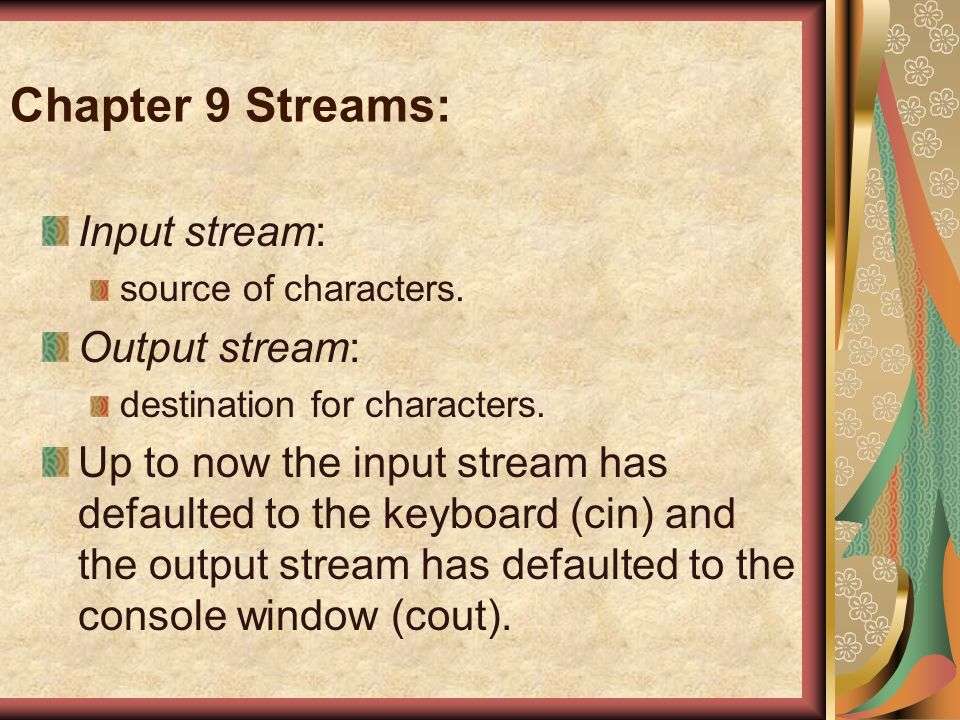 Chapter 9 Streams:

Input stream:

source of characters.

Output stream:

destination for characters.

Up to now the input stream has defaulted to the keyboard (cin) and the output stream has defaulted to the console window (cout).